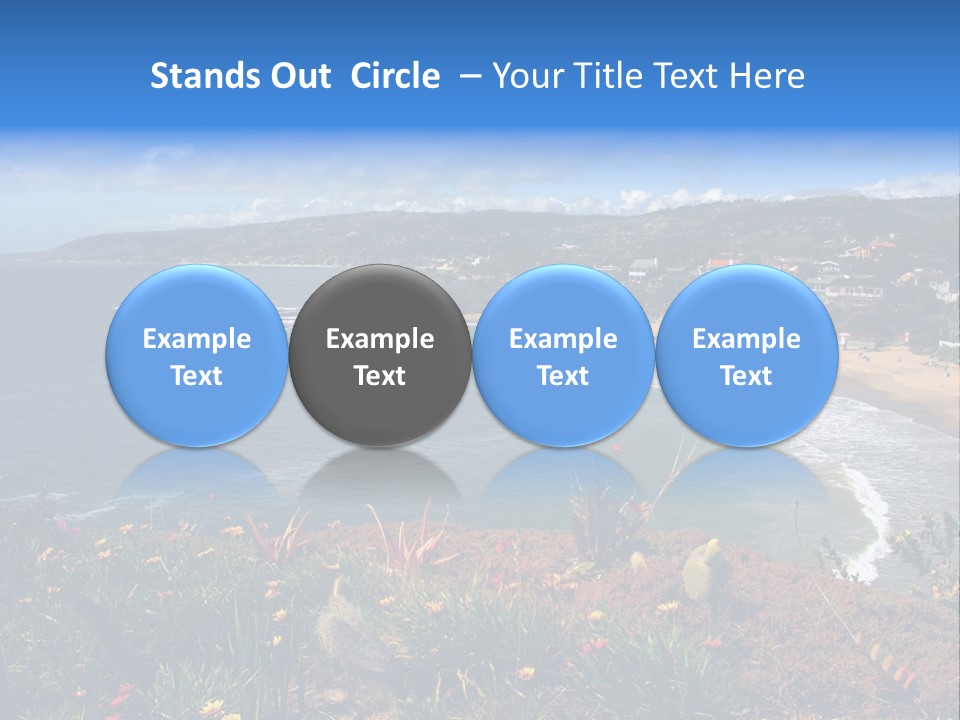 Stands Out  Circle  – Your Title Text Here

Example Text

Example Text

Example Text

Example Text